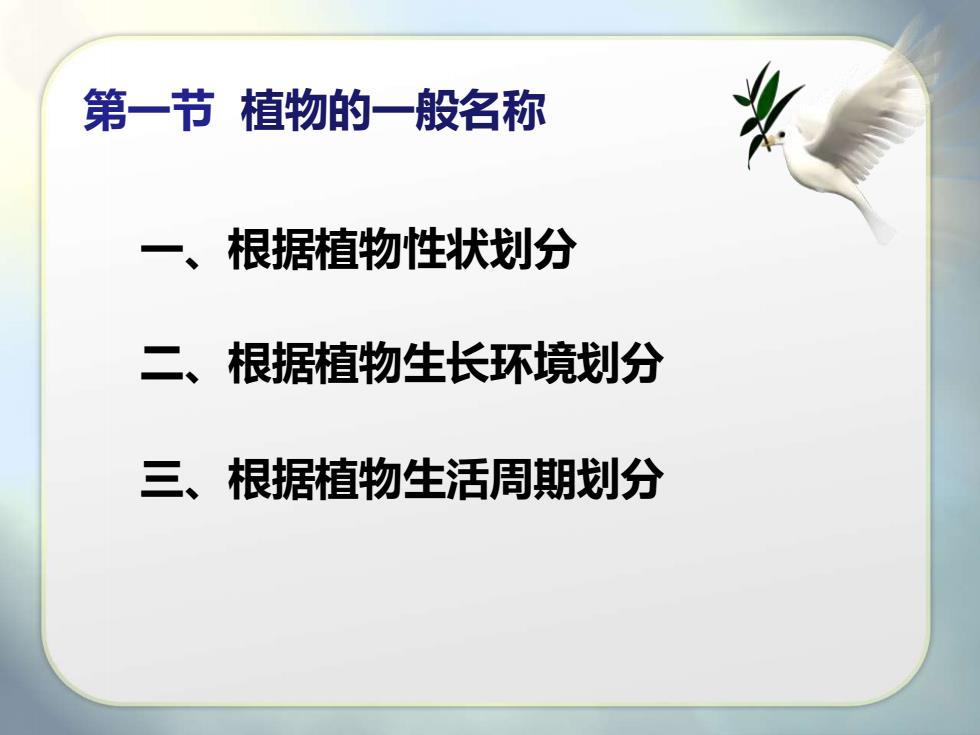 第一节 植物的一般名称

一、根据植物性状划分

二、根据植物生长环境划分

三、根据植物生活周期划分